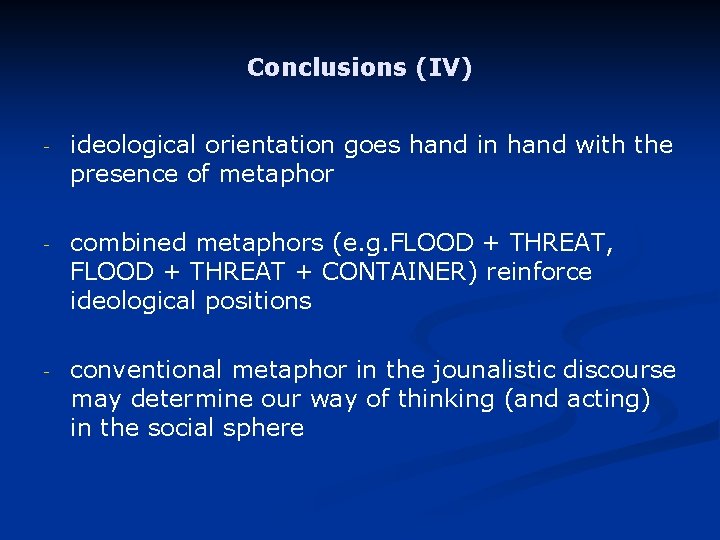 Conclusions (IV)

- ideological orientation goes hand in hand with the presence of metaphor

- combined metaphors (e.g.FLOOD + THREAT, FLOOD + THREAT + CONTAINER) reinforce ideological positions

- conventional metaphor in the jounalistic discourse may determine our way of thinking (and acting) in the social sphere